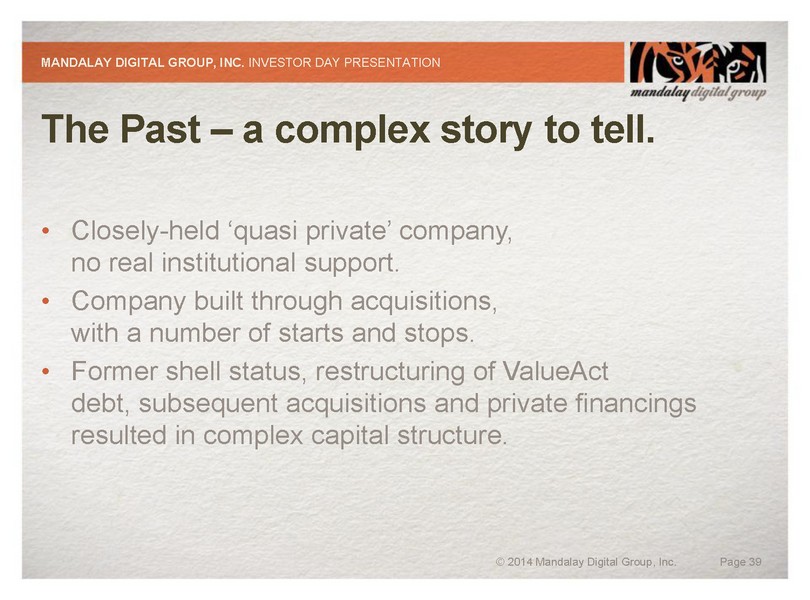 MANDALAY DIGITAL GROUP, INC. INVESTOR DAY PRESENTATION

mandalay digital group

The Past – a complex story to tell.

• Closely-held ‘quasi private’ company, no real institutional support.
• Company built through acquisitions, with a number of starts and stops.
• Former shell status, restructuring of ValueAct debt, subsequent acquisitions and private financings resulted in complex capital structure.

© 2014 Mandalay Digital Group, Inc. Page 39